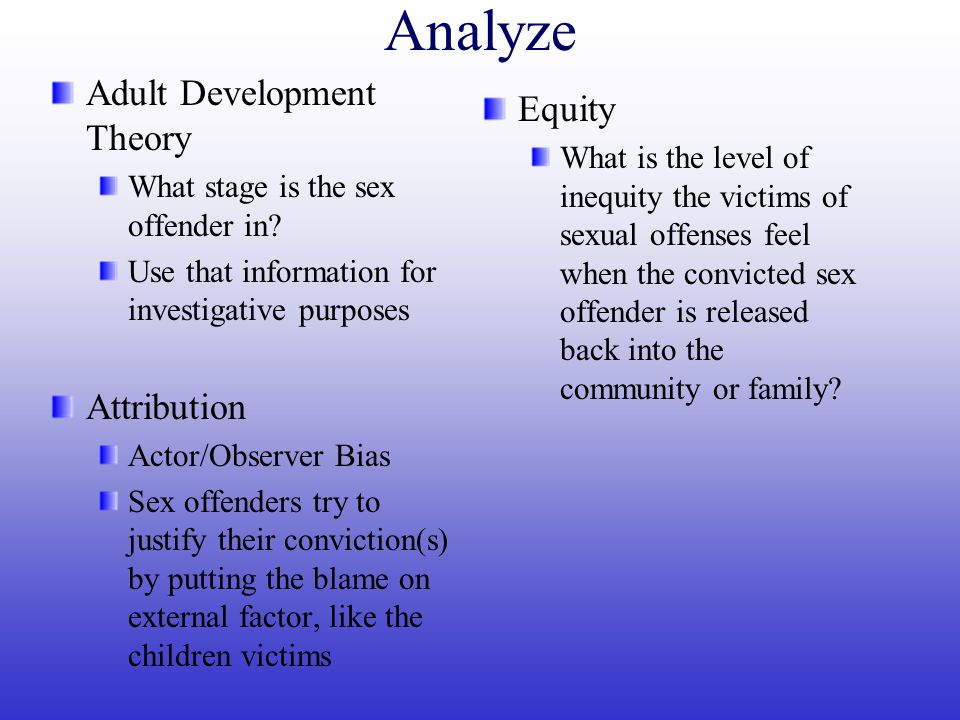 Analyze

Adult Development Theory

What stage is the sex offender in?

Use that information for investigative purposes

Attribution

Actor/Observer Bias

Sex offenders try to justify their conviction(s) by putting the blame on external factor, like the children victims

Equity

What is the level of inequity the victims of sexual offenses feel when the convicted sex offender is released back into the community or family?